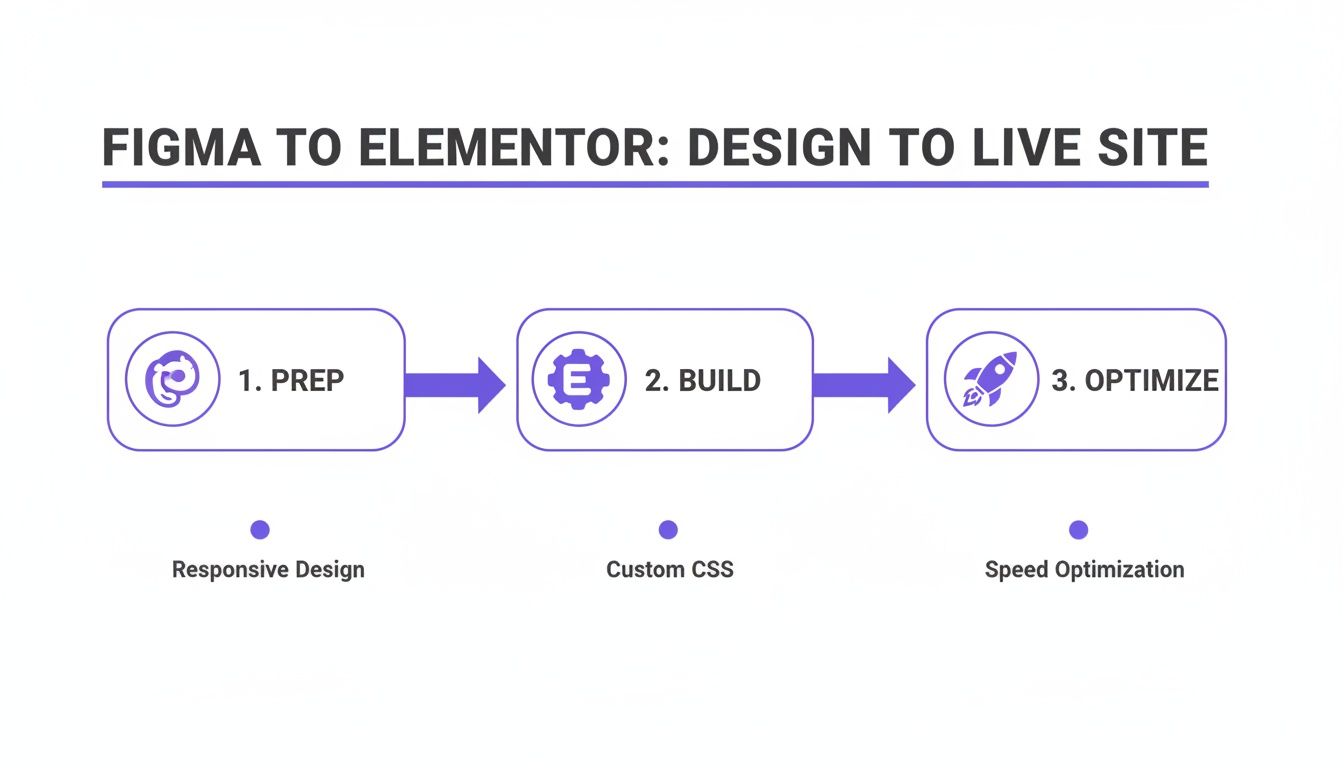 FIGMA TO ELEMENTOR: DESIGN TO LIVE SITE

1. PREP

2. BUILD

3. OPTIMIZE

Responsive Design

Custom CSS

Speed Optimization